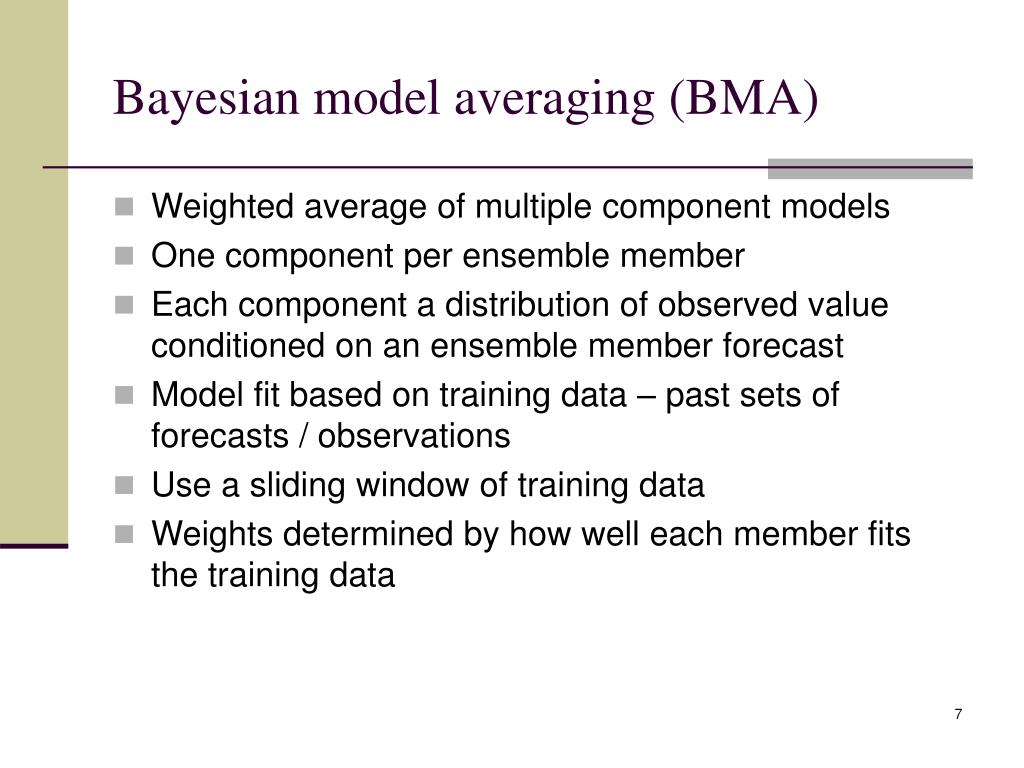 Bayesian model averaging (BMA)

Weighted average of multiple component models
One component per ensemble member
Each component a distribution of observed value conditioned on an ensemble member forecast
Model fit based on training data – past sets of forecasts / observations
Use a sliding window of training data
Weights determined by how well each member fits the training data

7